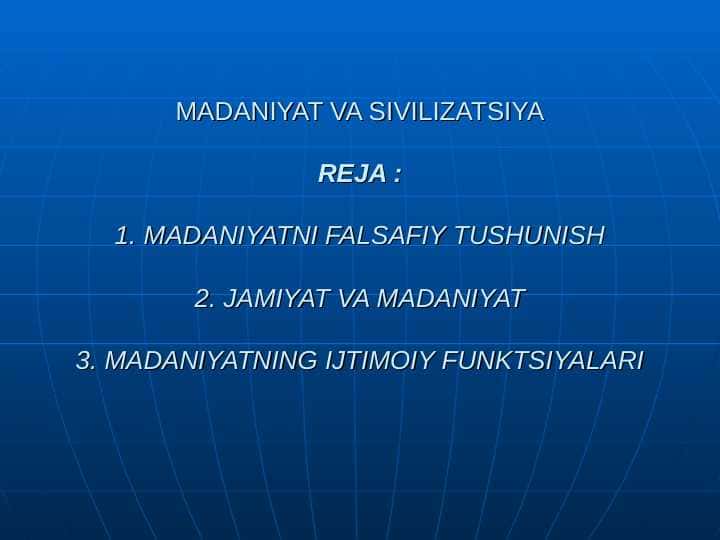 MADANIYAT VA SIVILIZATSIYA

REJA :

1. MADANIYATNI FALSAFIY TUSHUNISH

2. JAMIYAT VA MADANIYAT

3. MADANIYATNING IJTIMOIY FUNKTSIYALARI